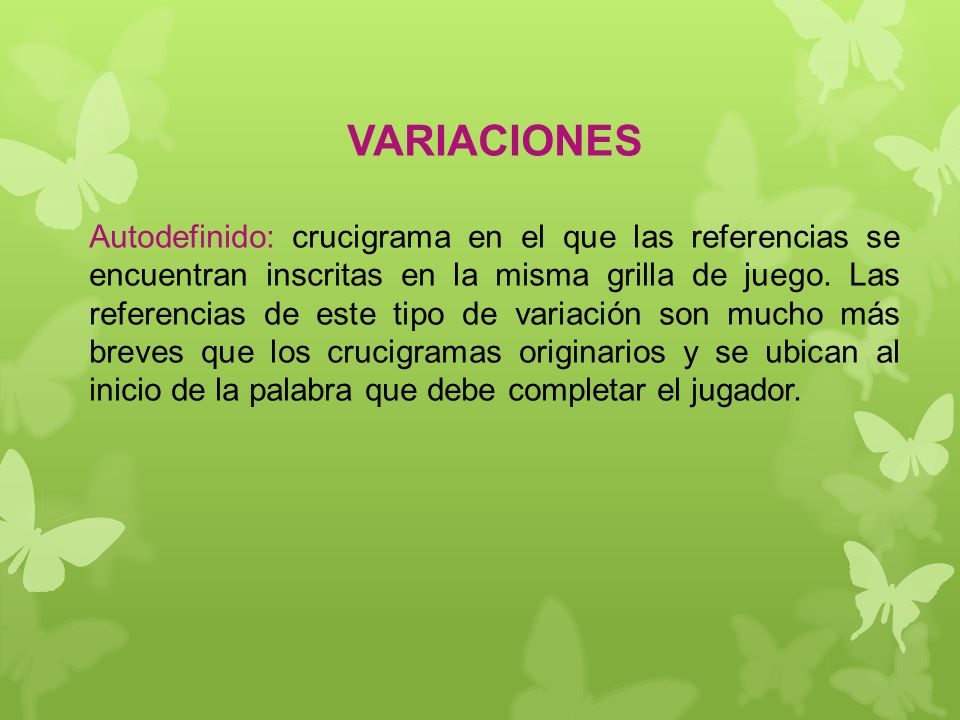 VARIACIONES

Autodefinido: crucigrama en el que las referencias se encuentran inscritas en la misma grilla de juego. Las referencias de este tipo de variación son mucho más breves que los crucigramas originarios y se ubican al inicio de la palabra que debe completar el jugador.